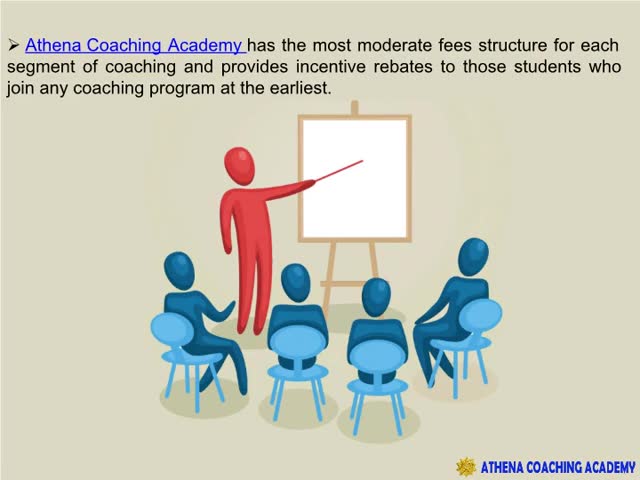 ➢ Athena Coaching Academy has the most moderate fees structure for each segment of coaching and provides incentive rebates to those students who join any coaching program at the earliest.

ATHENA COACHING ACADEMY